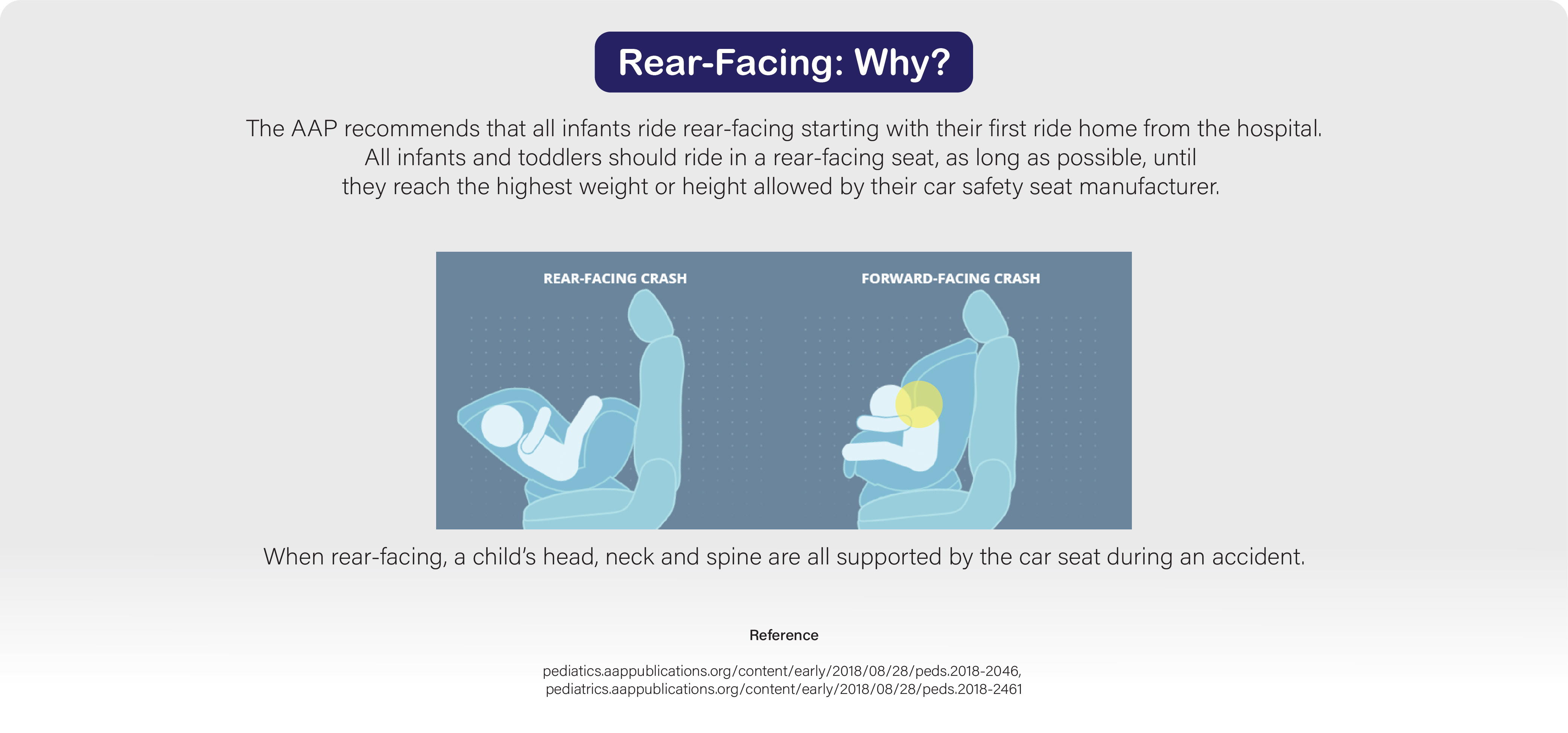 Rear-Facing: Why?

The AAP recommends that all infants ride rear-facing starting with their first ride home from the hospital. All infants and toddlers should ride in a rear-facing seat, as long as possible, until they reach the highest weight or height allowed by their car safety seat manufacturer.

REAR-FACING CRASH

FORWARD-FACING CRASH

When rear-facing, a child's head, neck and spine are all supported by the car seat during an accident.

Reference

pediatics.aappublications.org/content/early/2018/08/28/peds.2018-2046,
pediatrics.aappublications.org/content/early/2018/08/28/peds.2018-2461